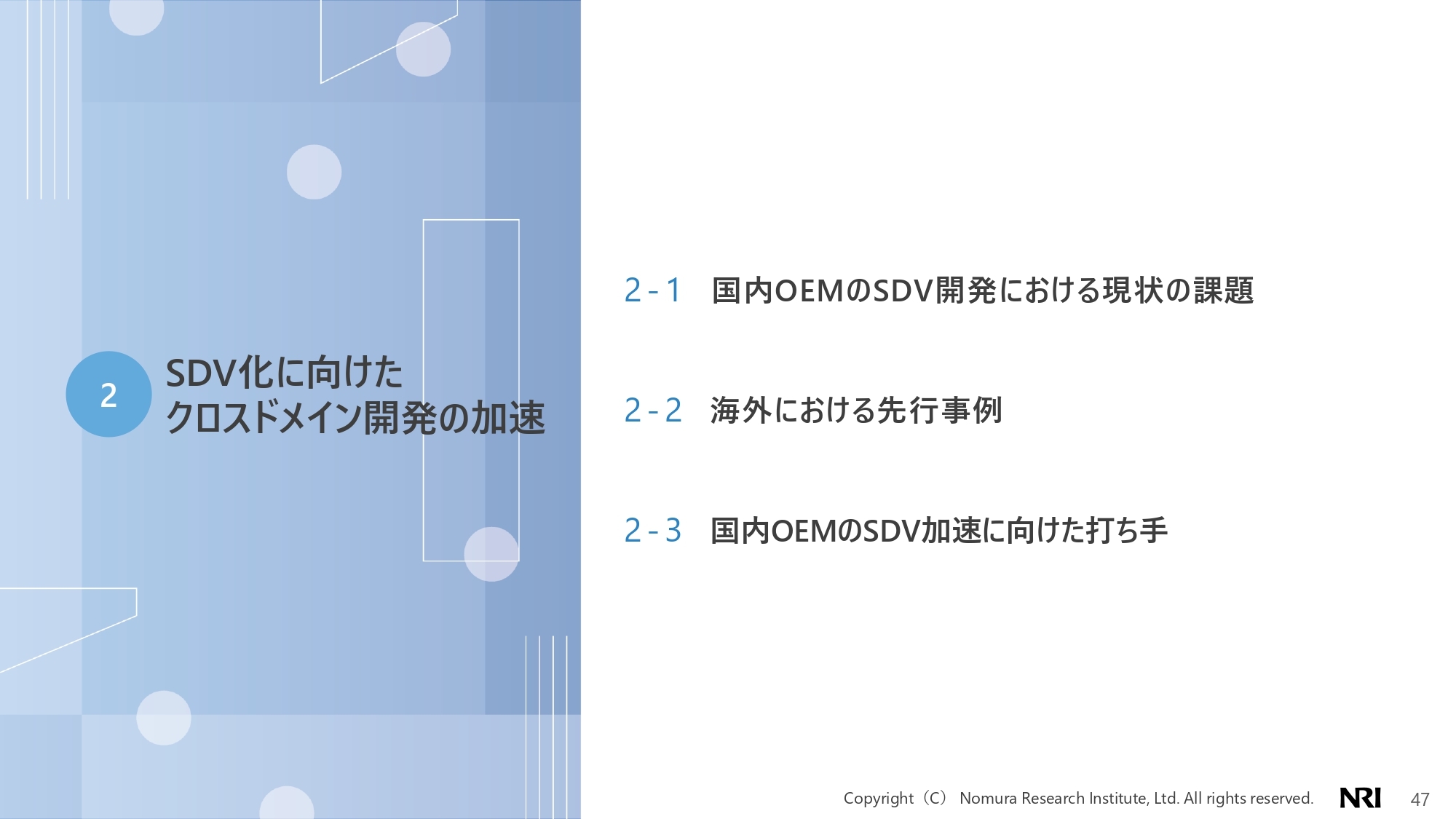 2

SDV化に向けた
クロスドメイン開発の加速

2 - 1　国内OEMのSDV開発における現状の課題

2 - 2　海外における先行事例

2 - 3　国内OEMのSDV加速に向けた打ち手

Copyright（C） Nomura Research Institute, Ltd. All rights reserved.

NRI

47